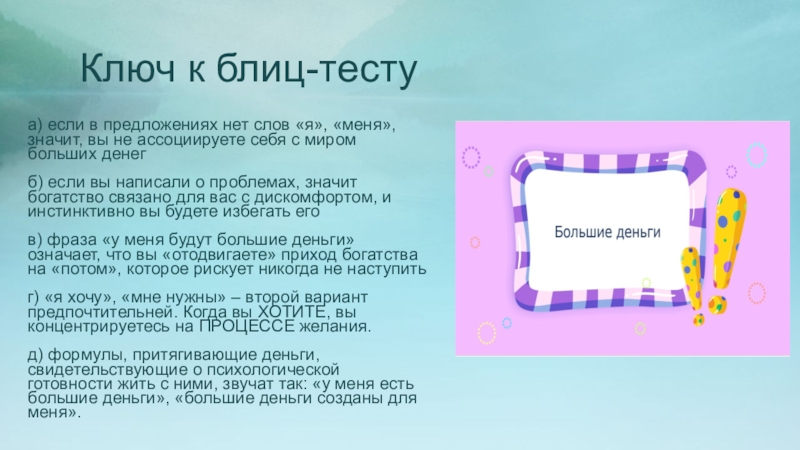 Ключ к блиц-тесту

а) если в предложениях нет слов «я», «меня», значит, вы не ассоциируете себя с миром больших денег

б) если вы написали о проблемах, значит богатство связано для вас с дискомфортом, и инстинктивно вы будете избегать его

в) фраза «у меня будут большие деньги» означает, что вы «отодвигаете» приход богатства на «потом», которое рискует никогда не наступить

г) «я хочу», «мне нужны» – второй вариант предпочтительней. Когда вы ХОТИТЕ, вы концентрируетесь на ПРОЦЕССЕ желания.

д) формулы, притягивающие деньги, свидетельствующие о психологической готовности жить с ними, звучат так: «у меня есть большие деньги», «большие деньги созданы для меня».

Большие деньги